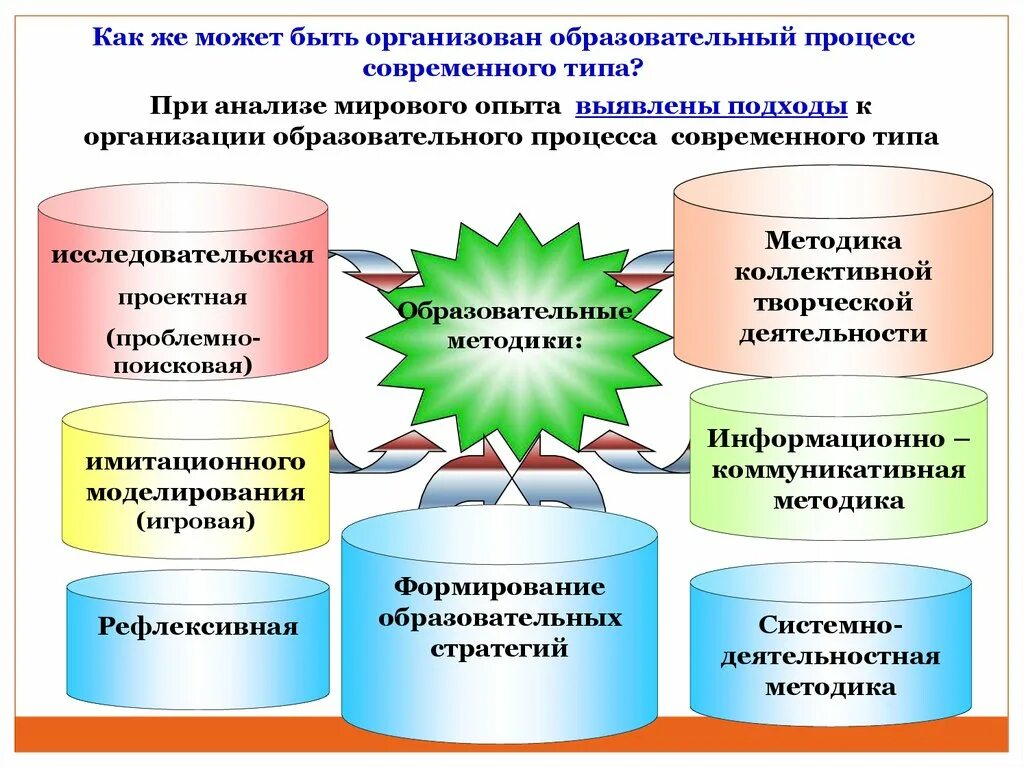 Как же может быть организован образовательный процесс современного типа?

При анализе мирового опыта выявлены подходы к организации образовательного процесса современного типа

исследовательская

проектная

(проблемно-поисковая)

Образовательные методики:

Методика коллективной творческой деятельности

имитационного моделирования (игровая)

Информационно – коммуникативная методика

Рефлексивная

Формирование образовательных стратегий

Системно-деятельностная методика